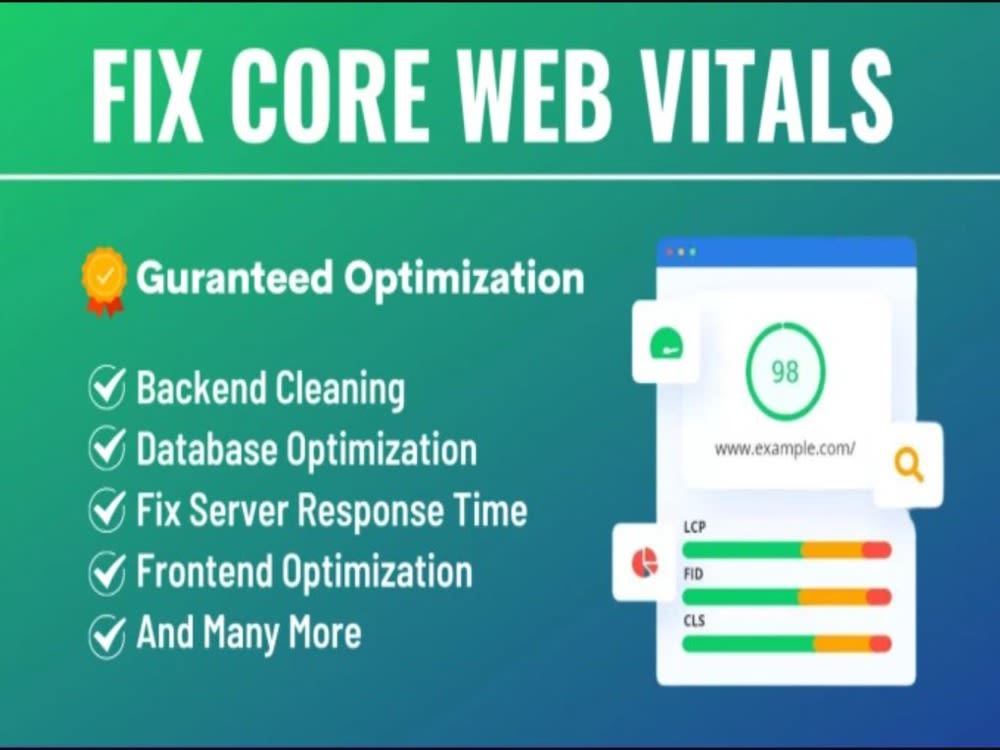 FIX CORE WEB VITALS

Guranteed Optimization

Backend Cleaning
Database Optimization
Fix Server Response Time
Frontend Optimization
And Many More

98
www.example.com/

LCP
FID
CLS